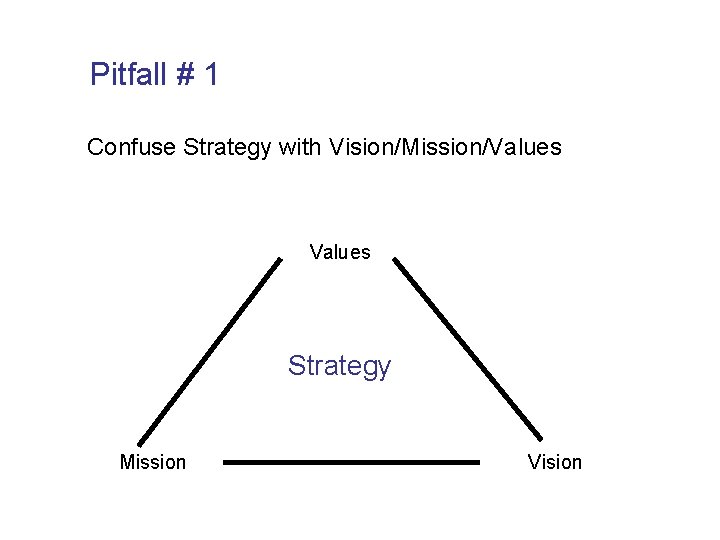 Pitfall # 1

Confuse Strategy with Vision/Mission/Values

Values

Strategy

Mission

Vision